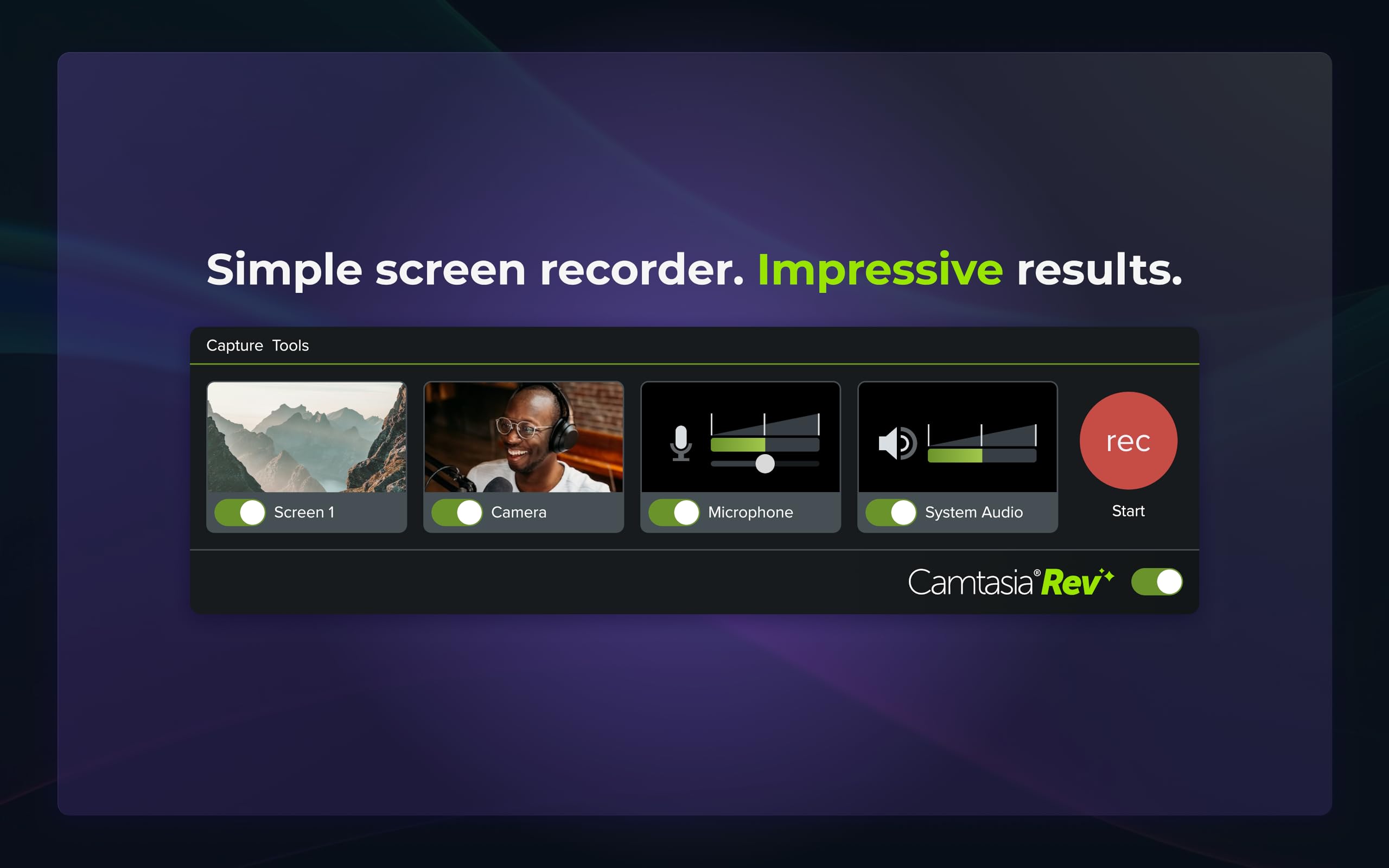 Simple screen recorder. Impressive results.

Capture Tools

Screen 1

Camera

Microphone

System Audio

rec

Start

Camtasia® Rev